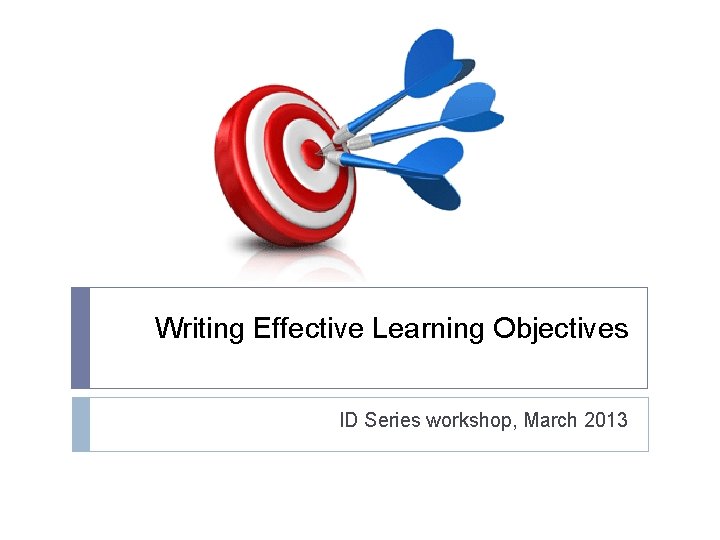 Writing Effective Learning Objectives

ID Series workshop, March 2013